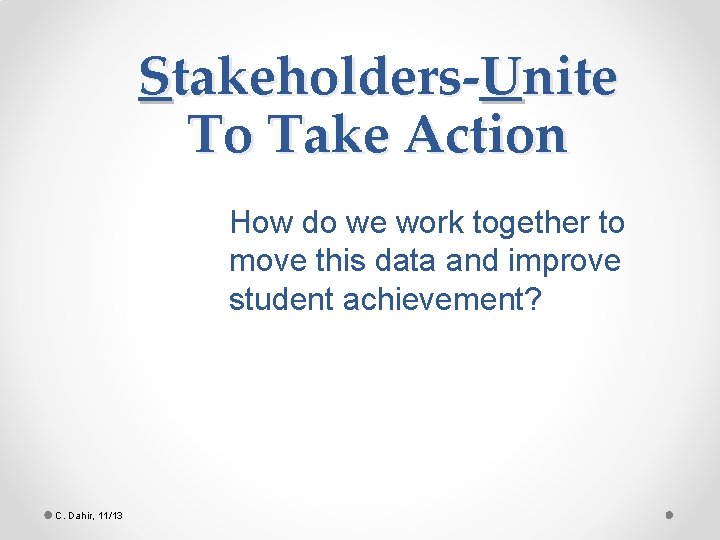 Stakeholders-Unite To Take Action

How do we work together to move this data and improve student achievement?

C. Dahir, 11/13